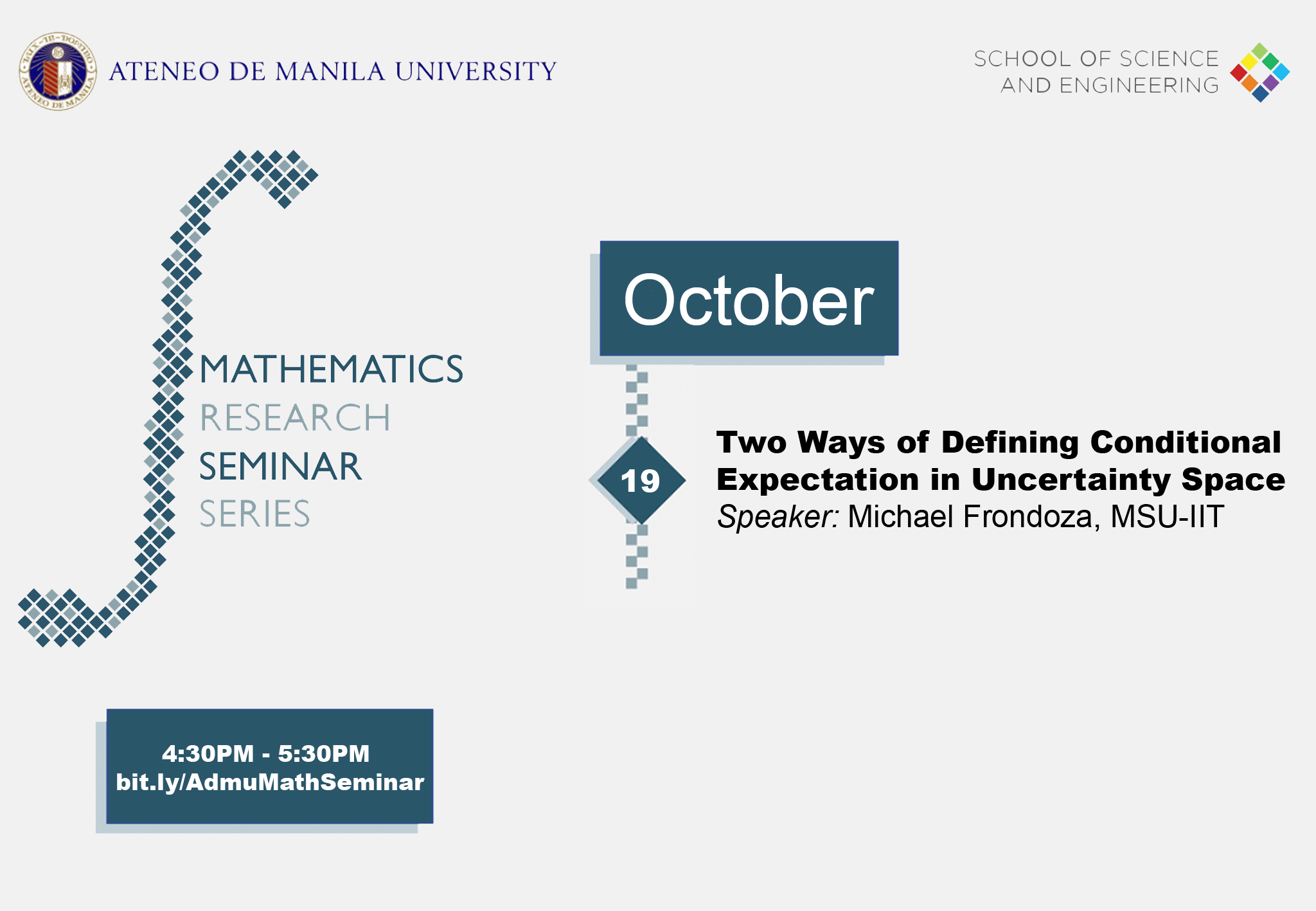 ATENEO DE MANILA UNIVERSITY

SCHOOL OF SCIENCE AND ENGINEERING

MATHEMATICS
RESEARCH
SEMINAR
SERIES

October

19

Two Ways of Defining Conditional Expectation in Uncertainty Space
Speaker: Michael Frondoza, MSU-IIT

4:30PM - 5:30PM
bit.ly/AdmuMathSeminar